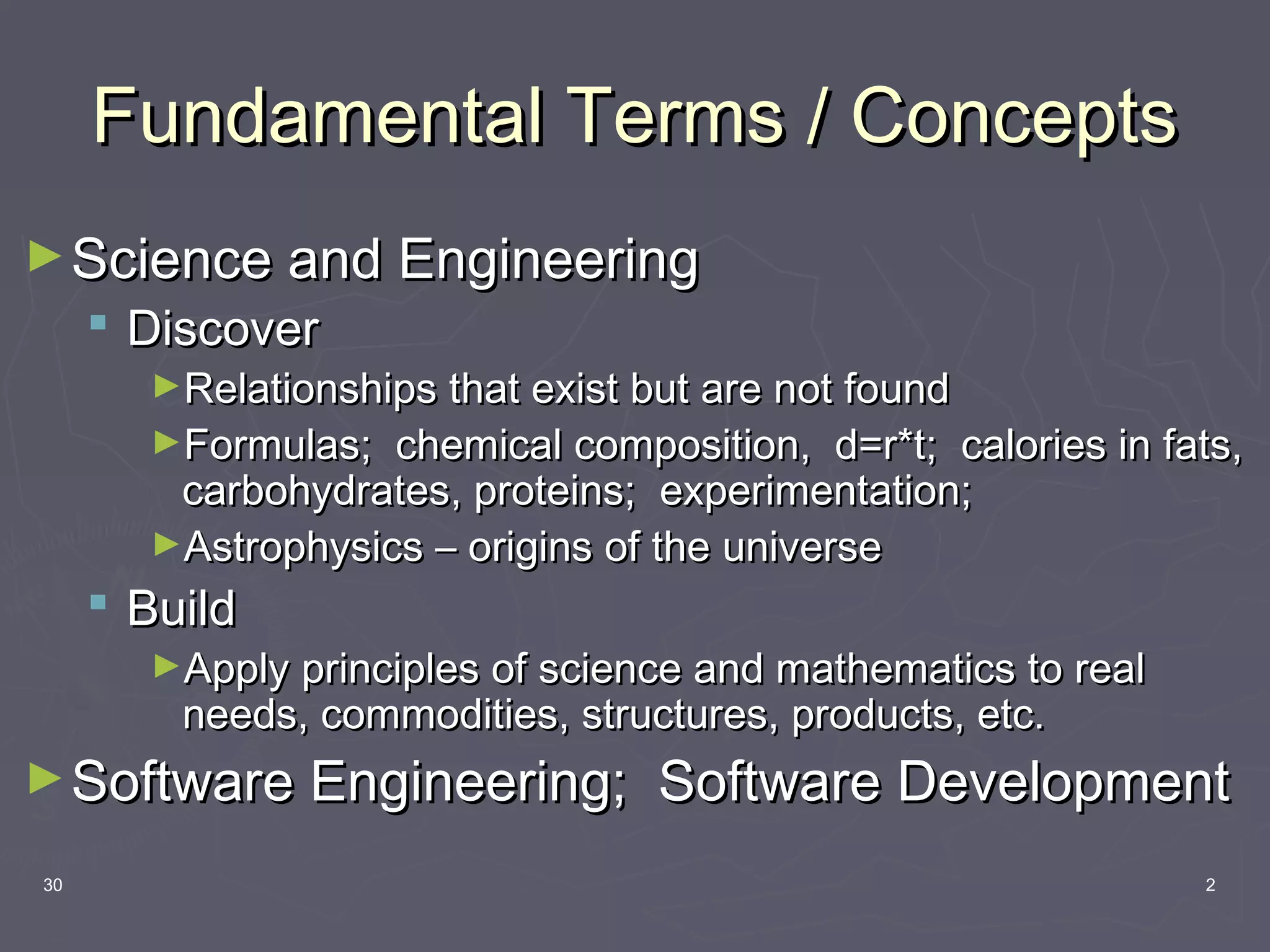 Fundamental Terms / Concepts

Science and Engineering

Discover

Relationships that exist but are not found

Formulas; chemical composition, d=r*t; calories in fats, carbohydrates, proteins; experimentation;

Astrophysics – origins of the universe

Build

Apply principles of science and mathematics to real needs, commodities, structures, products, etc.

Software Engineering; Software Development

30

2